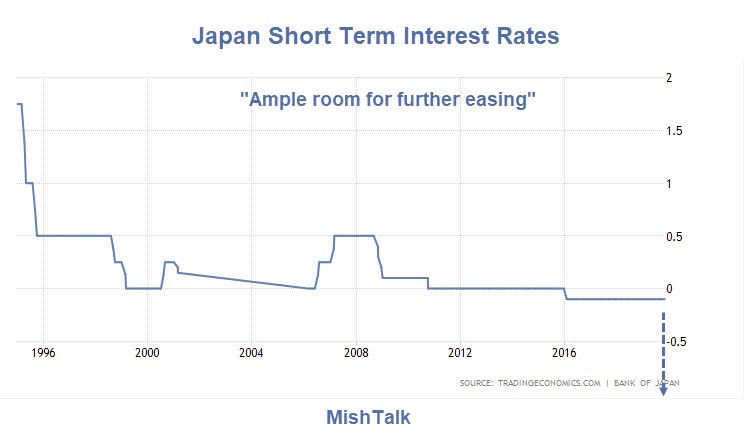 Japan Short Term Interest Rates

"Ample room for further easing"

2
1.5
1
0.5
0
-0.5

1996
2000
2004
2008
2012
2016

SOURCE: TRADINGECONOMICS.COM | BANK OF JAPAN

MishTalk